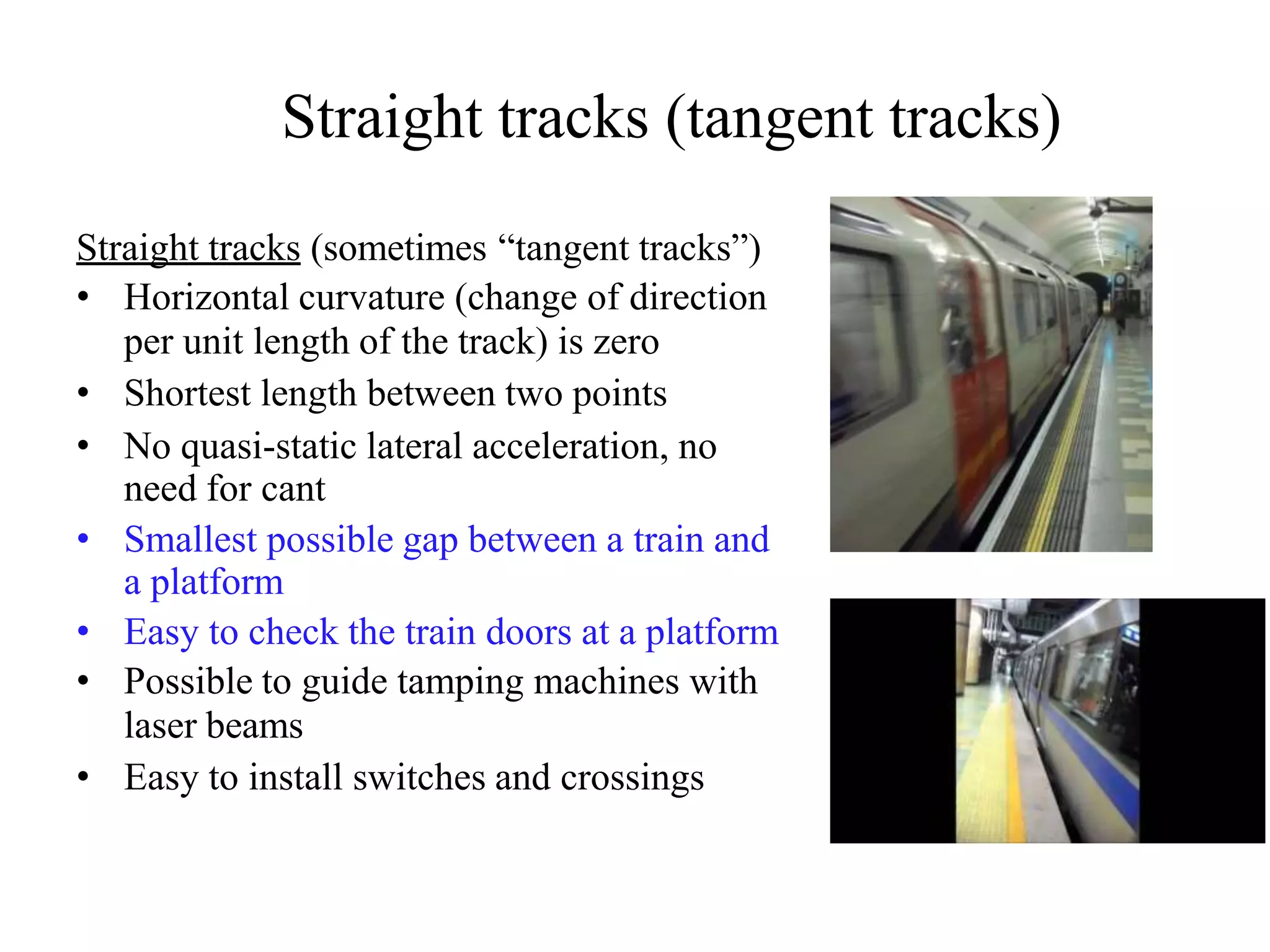 Straight tracks (tangent tracks)

Straight tracks (sometimes “tangent tracks”)
• Horizontal curvature (change of direction per unit length of the track) is zero
• Shortest length between two points
• No quasi-static lateral acceleration, no need for cant
• Smallest possible gap between a train and a platform
• Easy to check the train doors at a platform
• Possible to guide tamping machines with laser beams
• Easy to install switches and crossings